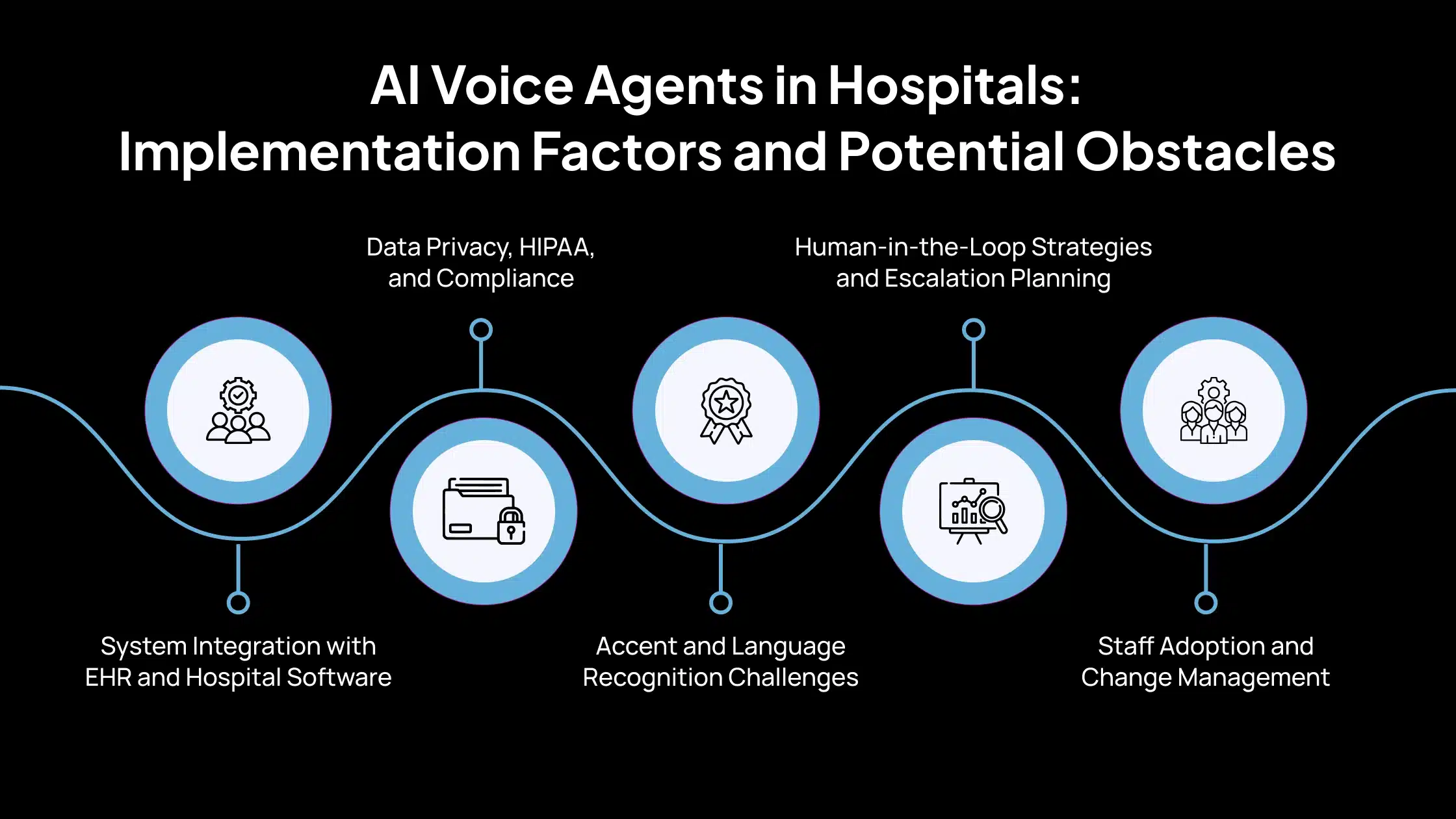 AI Voice Agents in Hospitals: Implementation Factors and Potential Obstacles

Data Privacy, HIPAA, and Compliance

Human-in-the-Loop Strategies and Escalation Planning

System Integration with EHR and Hospital Software

Accent and Language Recognition Challenges

Staff Adoption and Change Management